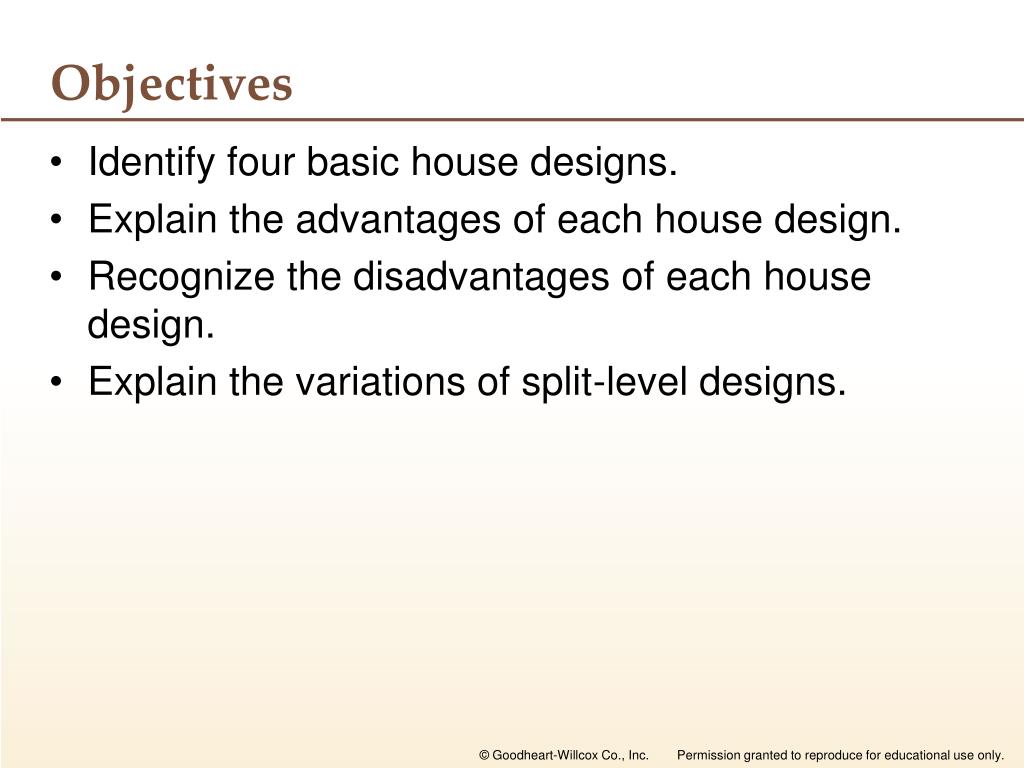 Objectives

• Identify four basic house designs.
• Explain the advantages of each house design.
• Recognize the disadvantages of each house design.
• Explain the variations of split-level designs.

© Goodheart-Willcox Co., Inc. Permission granted to reproduce for educational use only.